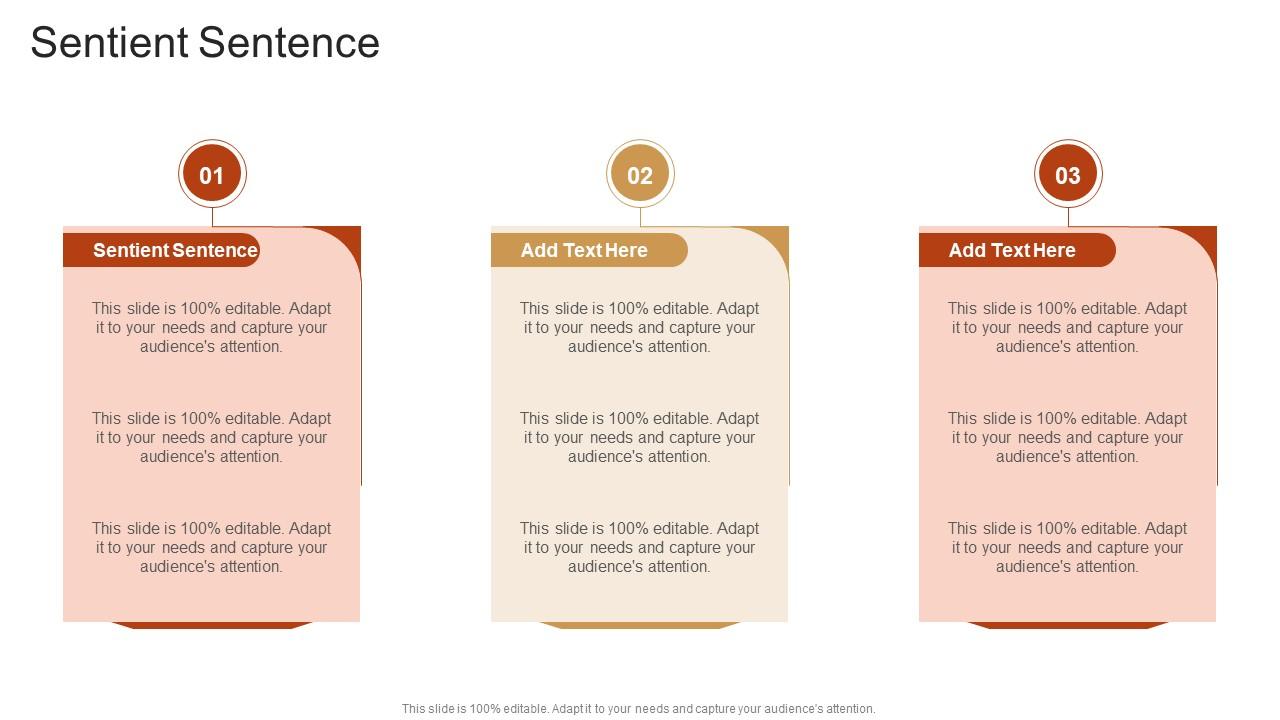 Sentient Sentence

01

Sentient Sentence

This slide is 100% editable. Adapt it to your needs and capture your audience's attention.

This slide is 100% editable. Adapt it to your needs and capture your audience's attention.

This slide is 100% editable. Adapt it to your needs and capture your audience's attention.

02

Add Text Here

This slide is 100% editable. Adapt it to your needs and capture your audience's attention.

This slide is 100% editable. Adapt it to your needs and capture your audience's attention.

This slide is 100% editable. Adapt it to your needs and capture your audience's attention.

03

Add Text Here

This slide is 100% editable. Adapt it to your needs and capture your audience's attention.

This slide is 100% editable. Adapt it to your needs and capture your audience's attention.

This slide is 100% editable. Adapt it to your needs and capture your audience's attention.

This slide is 100% editable. Adapt it to your needs and capture your audience's attention.